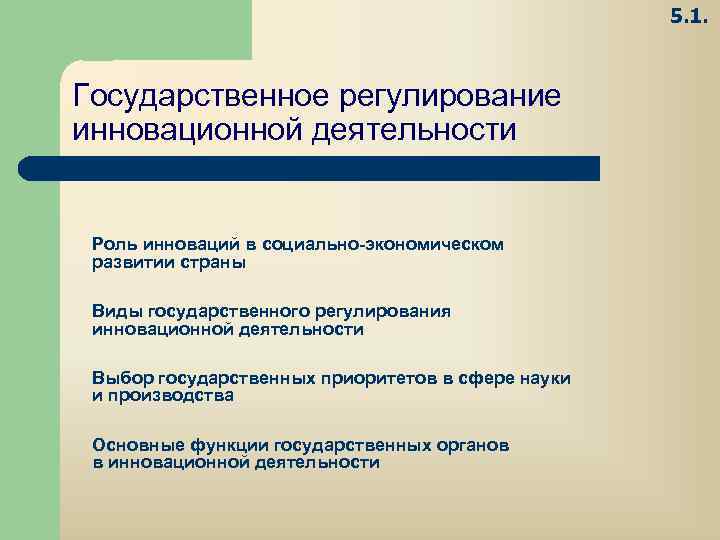 5.1.

Государственное регулирование инновационной деятельности

Роль инноваций в социально-экономическом развитии страны

Виды государственного регулирования инновационной деятельности

Выбор государственных приоритетов в сфере науки и производства

Основные функции государственных органов в инновационной деятельности